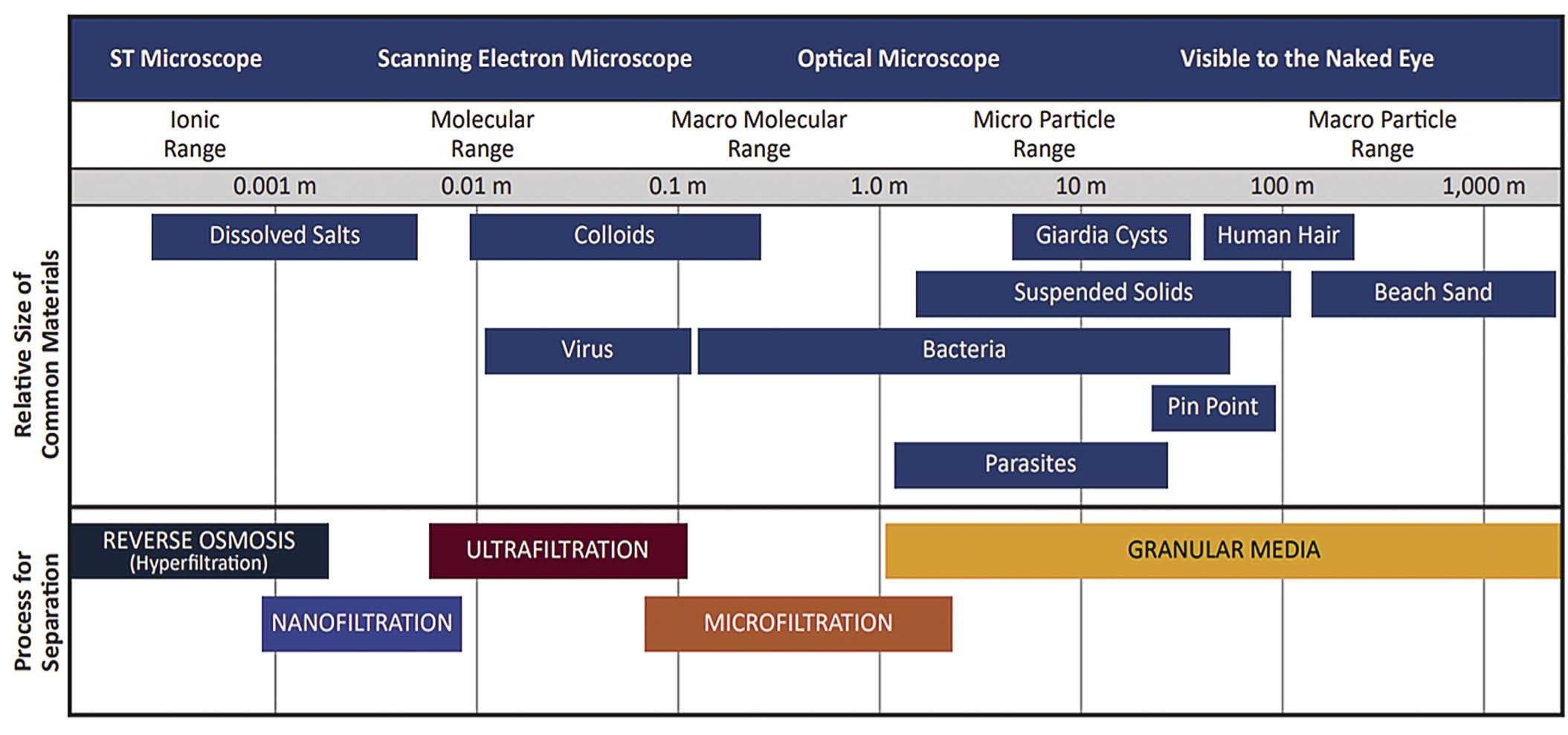 ST Microscope
Scanning Electron Microscope
Optical Microscope
Visible to the Naked Eye

Ionic Range
Molecular Range
Macro Molecular Range
Micro Particle Range
Macro Particle Range

0.001 m
0.01 m
0.1 m
1.0 m
10 m
100 m
1,000 m

Relative Size of Common Materials

Dissolved Salts
Colloids
Giardia Cysts
Human Hair
Suspended Solids
Beach Sand
Virus
Bacteria
Pin Point
Parasites

Process for Separation

REVERSE OSMOSIS (Hyperfiltration)
ULTRAFILTRATION
GRANULAR MEDIA
NANOFILTRATION
MICROFILTRATION